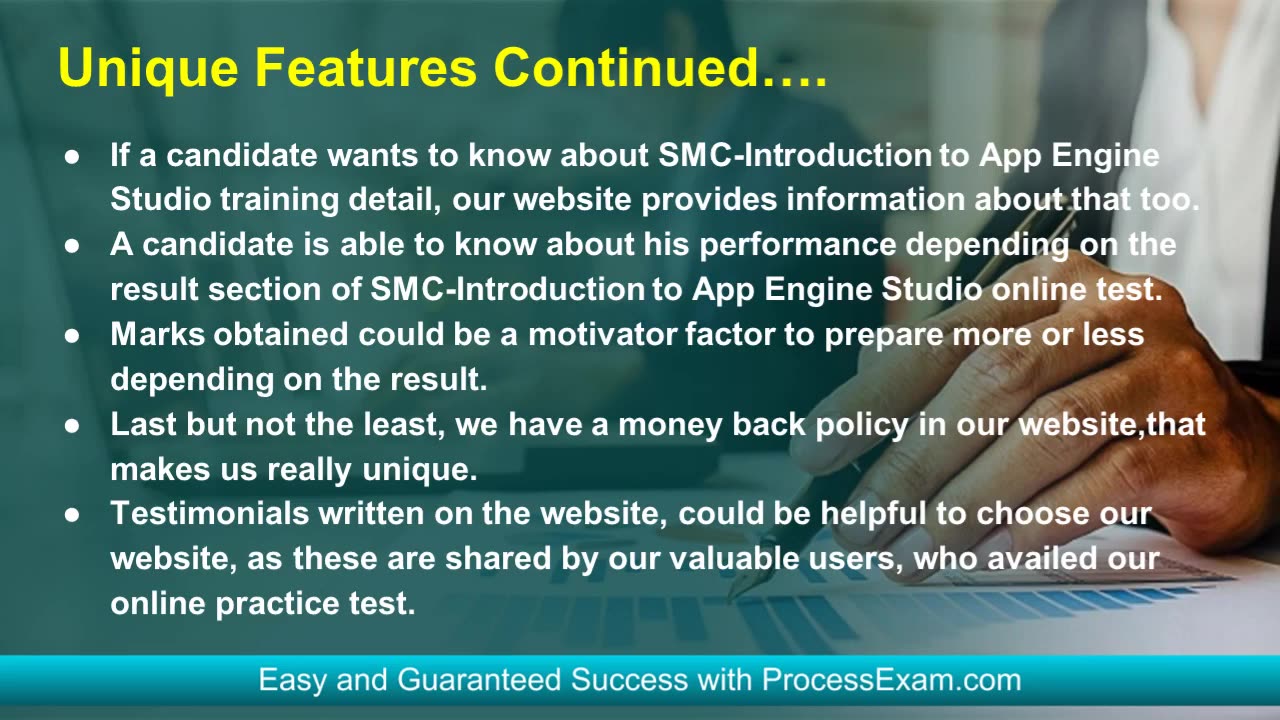 Unique Features Continued….

● If a candidate wants to know about SMC-Introduction to App Engine Studio training detail, our website provides information about that too.
● A candidate is able to know about his performance depending on the result section of SMC-Introduction to App Engine Studio online test.
● Marks obtained could be a motivator factor to prepare more or less depending on the result.
● Last but not the least, we have a money back policy in our website,that makes us really unique.
● Testimonials written on the website, could be helpful to choose our website, as these are shared by our valuable users, who availed our online practice test.

Easy and Guaranteed Success with ProcessExam.com